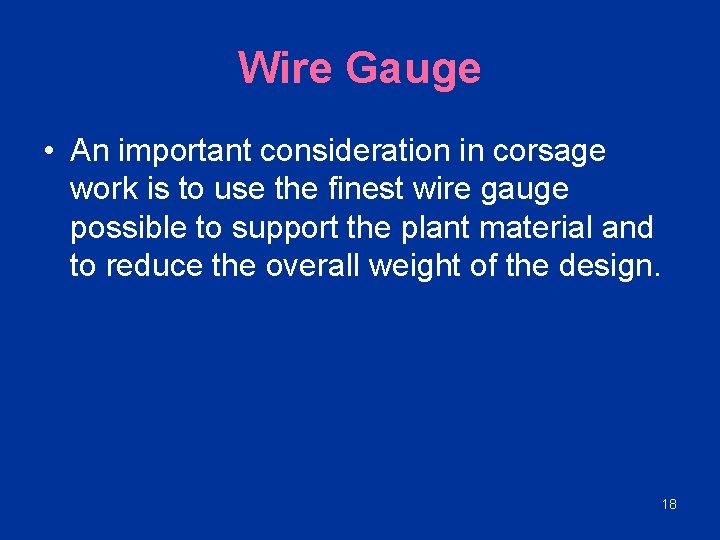 Wire Gauge

• An important consideration in corsage work is to use the finest wire gauge possible to support the plant material and to reduce the overall weight of the design.

18